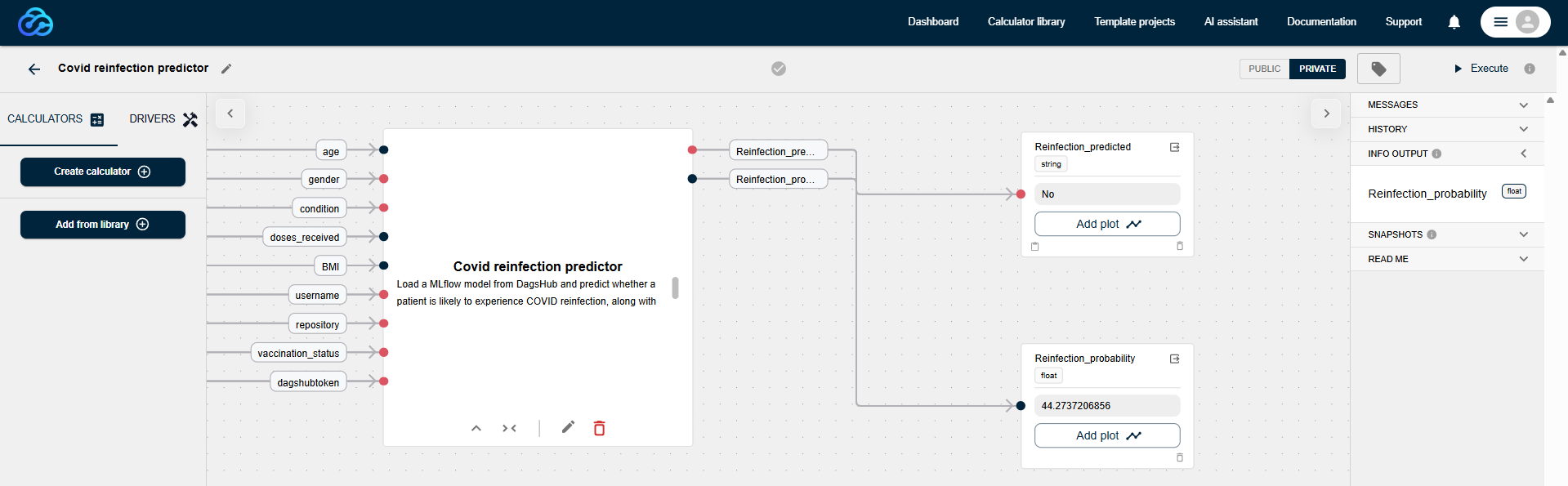 Dashboard Calculator library Template projects AI assistant Documentation Support

Covid reinfection predictor

PUBLIC PRIVATE

Execute

CALCULATORS DRIVERS

Create calculator

Add from library

age
gender
condition
doses_received
BMI
username
repository
vaccination_status
dagshubtoken

Covid reinfection predictor

Load a MLflow model from DagsHub and predict whether a patient is likely to experience COVID reinfection, along with

Reinfection_pre...
Reinfection_pro...

Reinfection_predicted
string
No
Add plot

Reinfection_probability
float
44.2737206856
Add plot

MESSAGES
HISTORY
INFO OUTPUT
Reinfection_probability float
SNAPSHOTS
READ ME